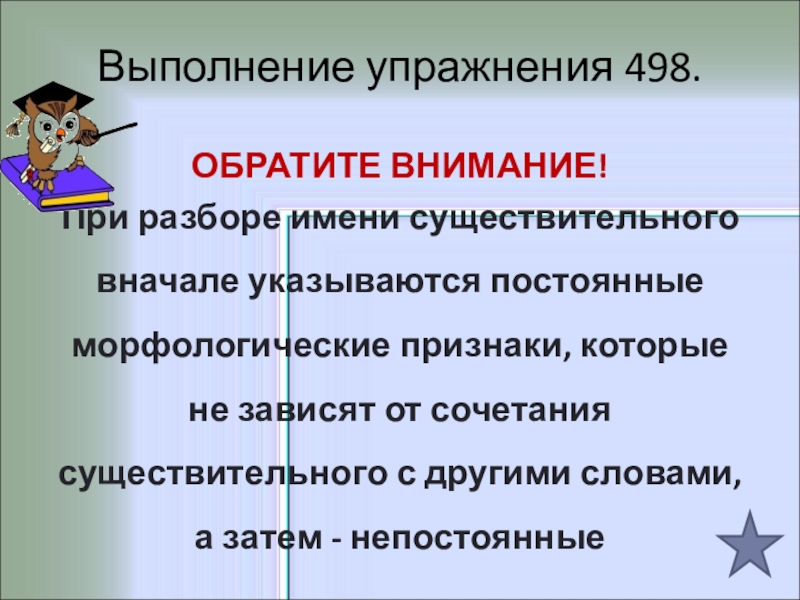 Выполнение упражнения 498.

ОБРАТИТЕ ВНИМАНИЕ!

При разборе имени существительного вначале указываются постоянные морфологические признаки, которые не зависят от сочетания существительного с другими словами, а затем - непостоянные